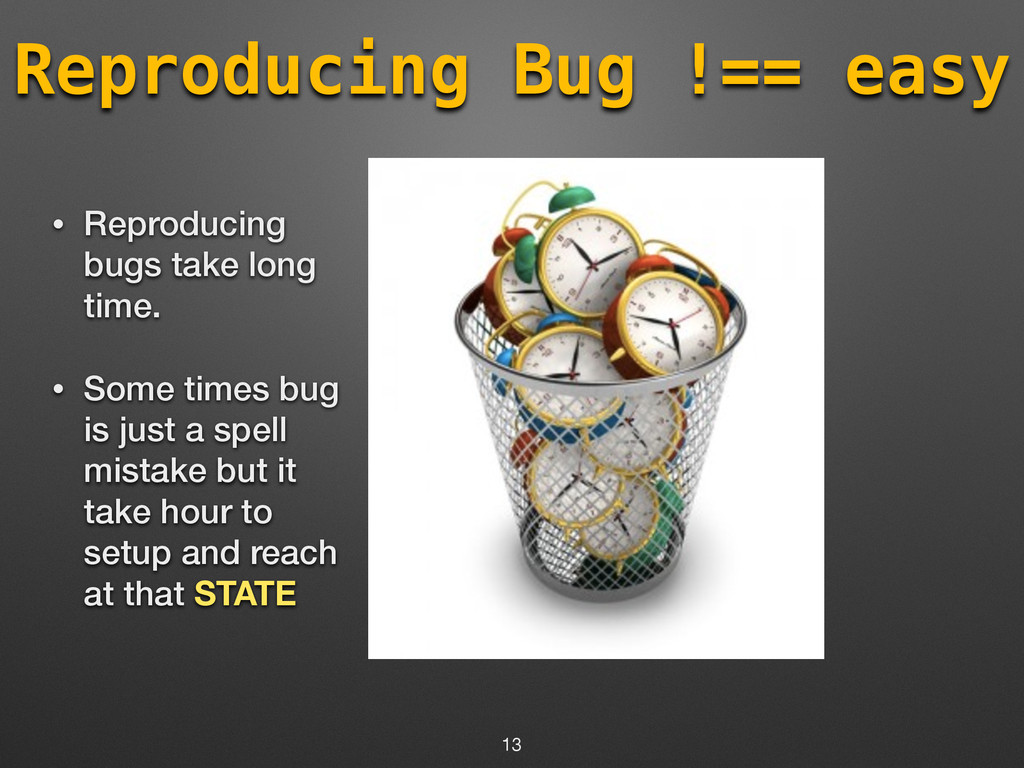 Reproducing Bug !== easy

• Reproducing bugs take long time.

• Some times bug is just a spell mistake but it take hour to setup and reach at that STATE

13